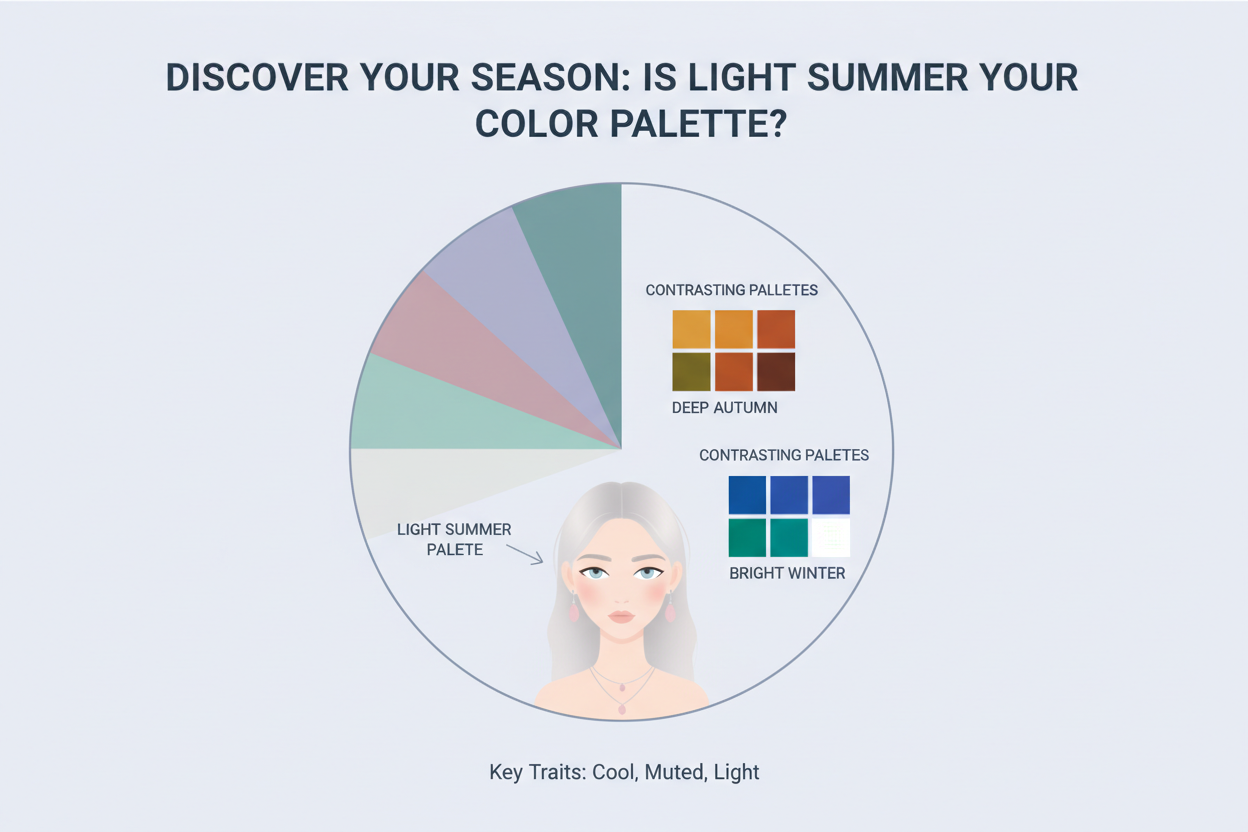 DISCOVER YOUR SEASON: IS LIGHT SUMMER YOUR COLOR PALETTE?

CONTRASTING PALLETES

DEEP AUTUMN

CONTRASTING PALETES

BRIGHT WINTER

LIGHT SUMMER PALETE

Key Traits: Cool, Muted, Light